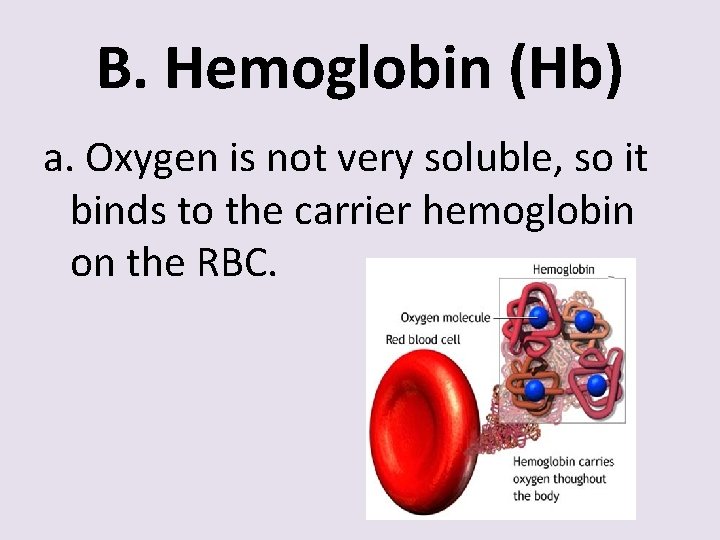 B. Hemoglobin (Hb)

a. Oxygen is not very soluble, so it binds to the carrier hemoglobin on the RBC.

Hemoglobin

Oxygen molecule

Red blood cell

Hemoglobin carries oxygen thoughout the body